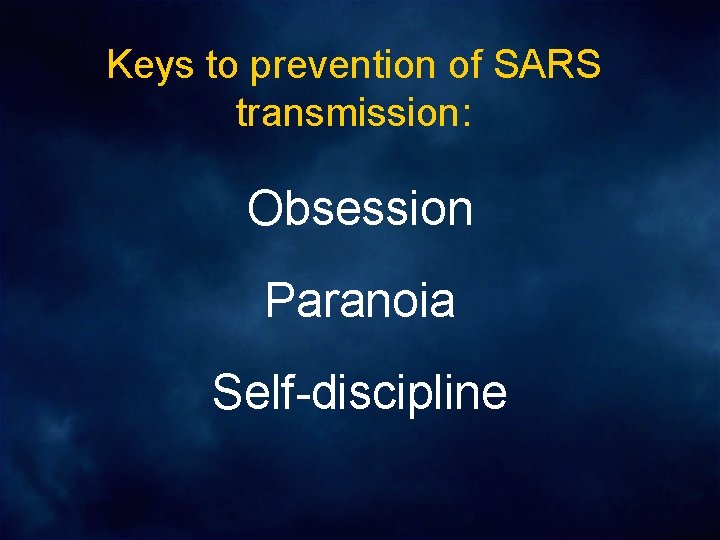 Keys to prevention of SARS transmission:

Obsession

Paranoia

Self-discipline